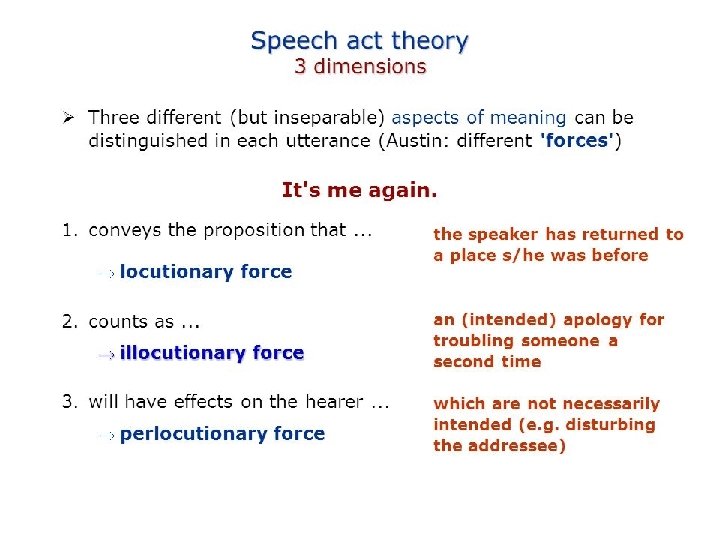 Speech act theory
3 dimensions

➢ Three different (but inseparable) aspects of meaning can be distinguished in each utterance (Austin: different 'forces')

It's me again.

1. conveys the proposition that ...

→ locutionary force

the speaker has returned to a place s/he was before

2. counts as ...

→ illocutionary force

an (intended) apology for troubling someone a second time

3. will have effects on the hearer ...

→ perlocutionary force

which are not necessarily intended (e.g. disturbing the addressee)